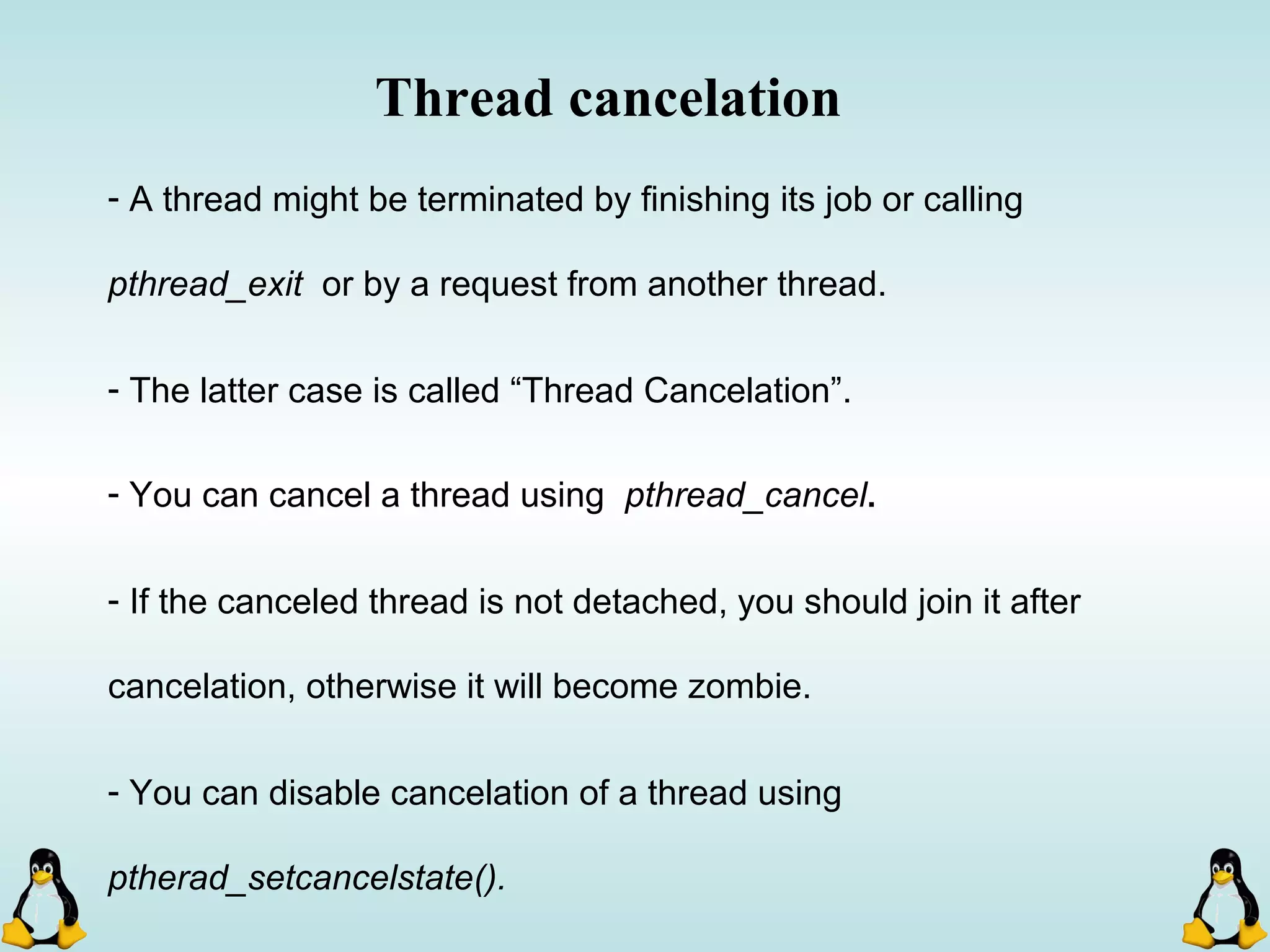 Thread cancelation

- A thread might be terminated by finishing its job or calling pthread_exit or by a request from another thread.

- The latter case is called “Thread Cancelation”.

- You can cancel a thread using pthread_cancel.

- If the canceled thread is not detached, you should join it after cancelation, otherwise it will become zombie.

- You can disable cancelation of a thread using ptherad_setcancelstate().